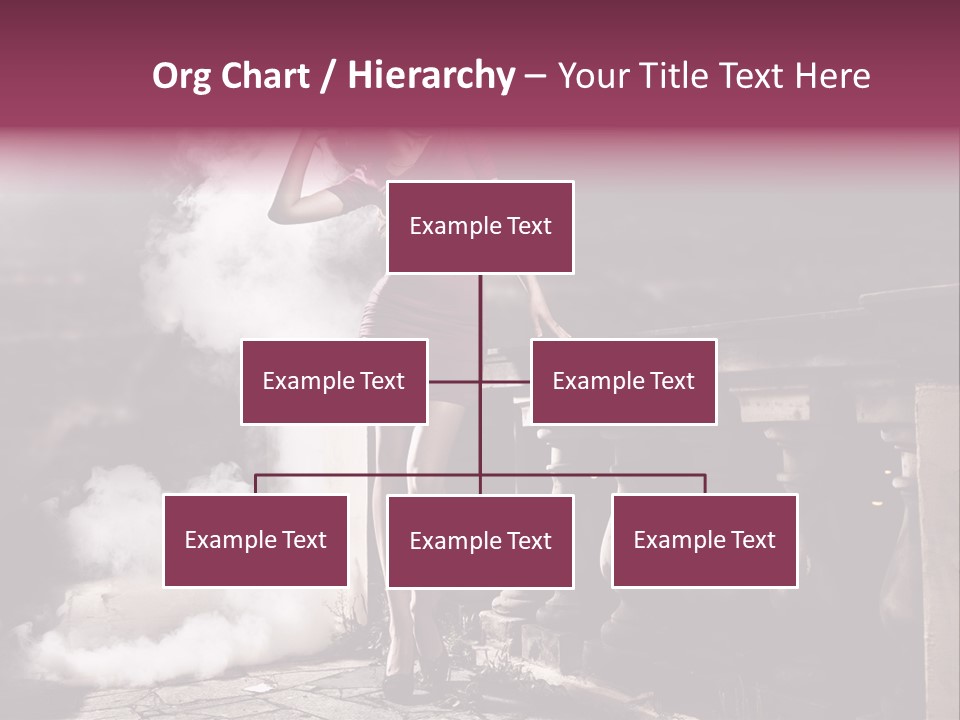 Org Chart / Hierarchy – Your Title Text Here

Example Text

Example Text

Example Text

Example Text

Example Text

Example Text